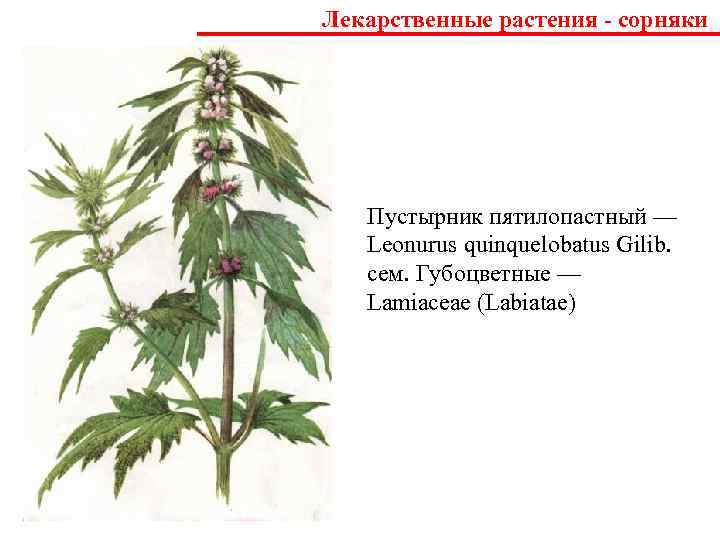 Лекарственные растения - сорняки

Пустырник пятилопастный — Leonurus quinquelobatus Gilib. сем. Губоцветные — Lamiaceae (Labiatae)